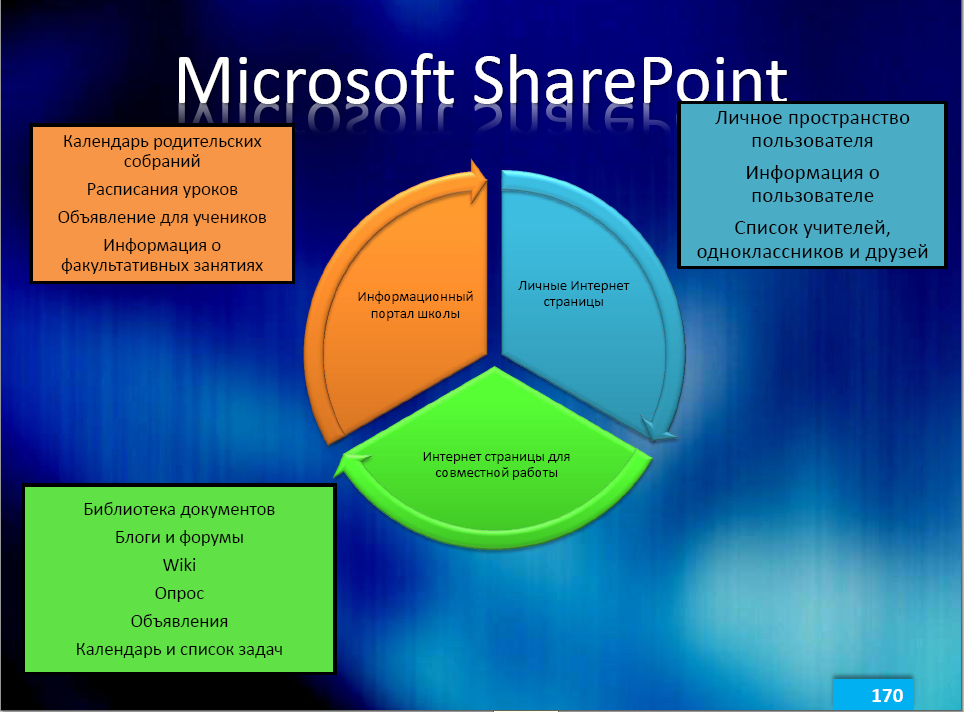 Microsoft SharePoint

Календарь родительских собраний

Расписания уроков

Объявление для учеников

Информация о факультативных занятиях

Личное пространство пользователя

Информация о пользователе

Список учителей, одноклассников и друзей

Информационный портал школы

Личные Интернет страницы

Интернет страницы для совместной работы

Библиотека документов

Блоги и форумы

Wiki

Опрос

Объявления

Календарь и список задач

170